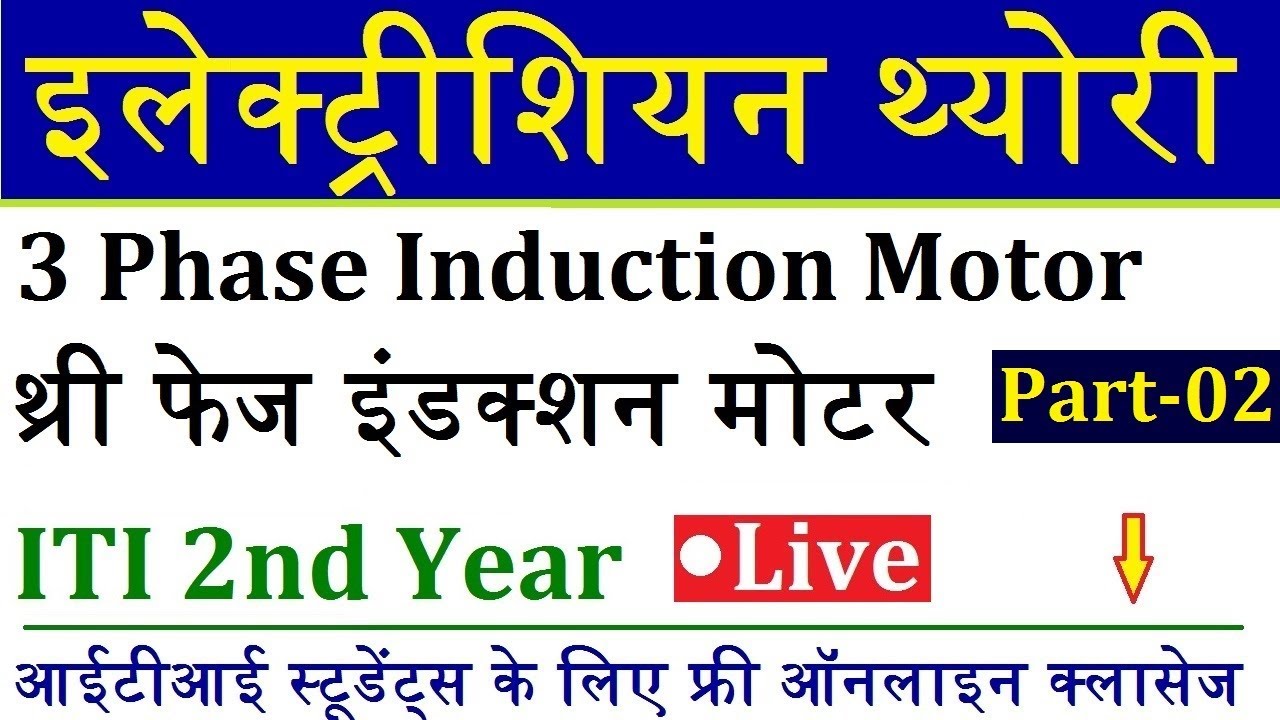 इलेक्ट्रीशियन थ्योरी

3 Phase Induction Motor

थ्री फेज इंडक्शन मोटर

Part-02

ITI 2nd Year

•Live

आईटीआई स्टूडेंट्स के लिए फ्री ऑनलाइन क्लासेज